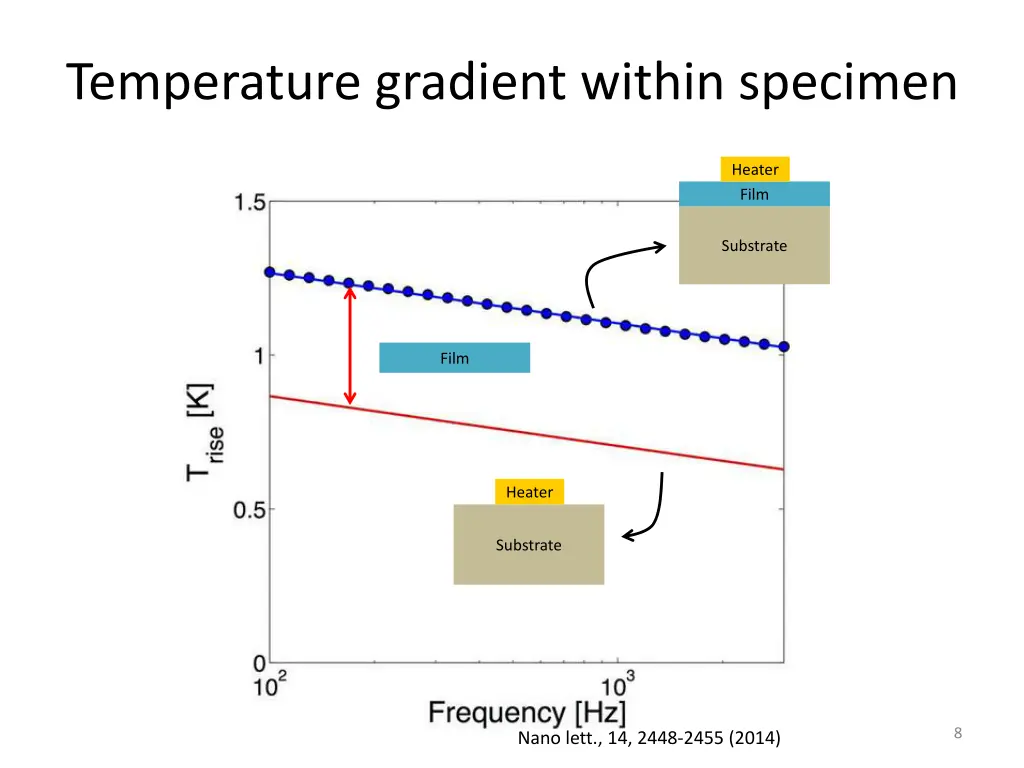 Temperature gradient within specimen

Heater
Film
Substrate

1.5
1
0.5
0

$T_{rise}$ [K]

Film

Heater
Substrate

$10^2$
$10^3$
Frequency [Hz]

Nano lett., 14, 2448-2455 (2014)

8